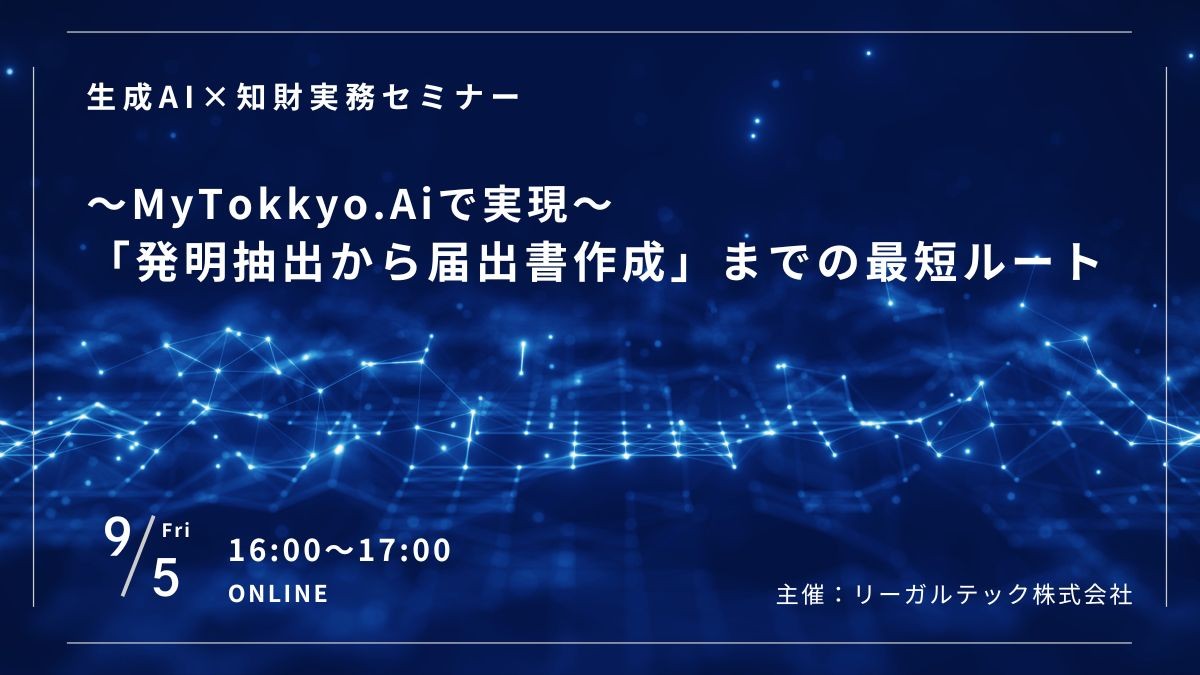 生成AI×知財実務セミナー

〜MyTokkyo.Aiで実現〜
「発明抽出から届出書作成」までの最短ルート

9/5 Fri

16:00〜17:00
ONLINE

主催：リーガルテック株式会社